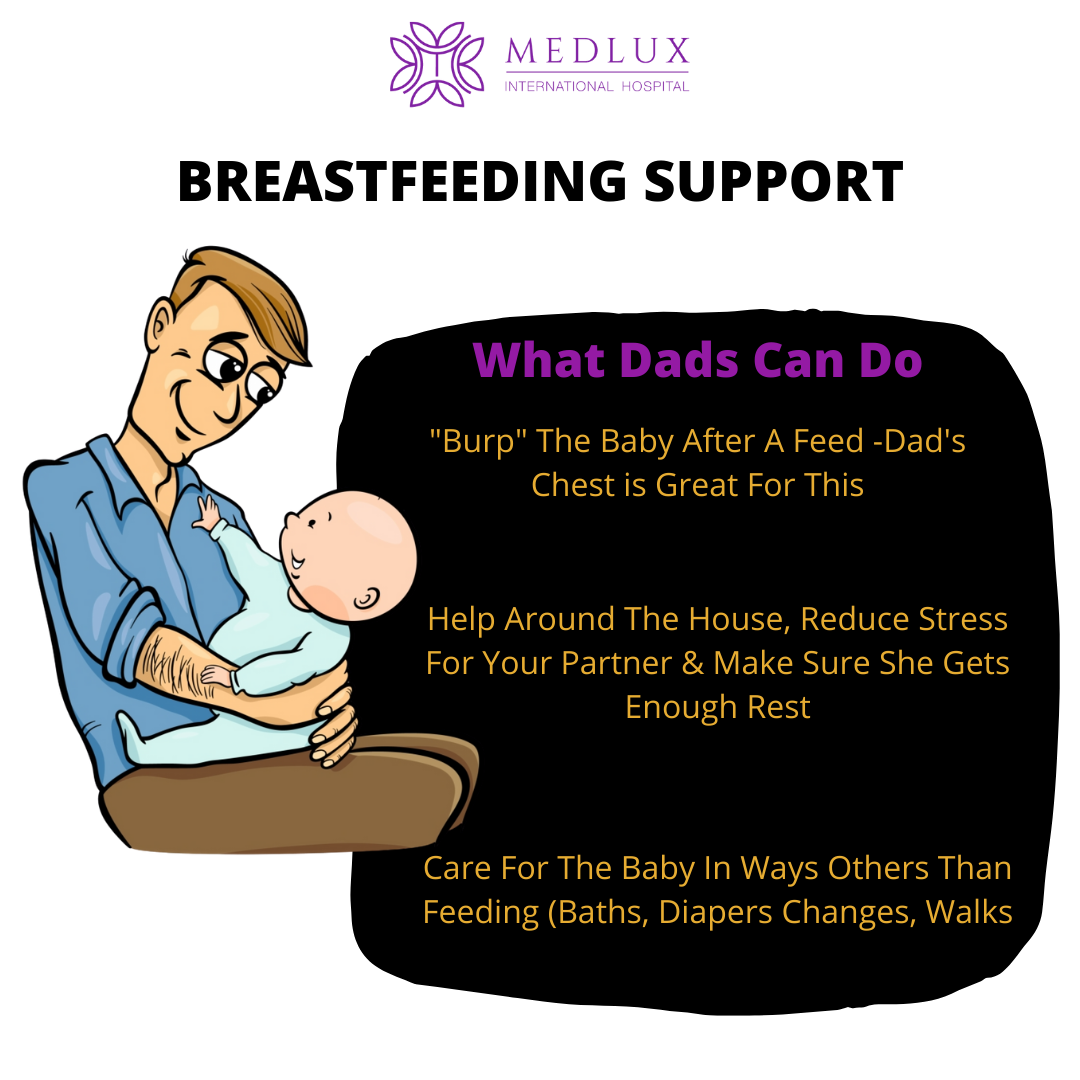 MEDLUX
INTERNATIONAL HOSPITAL

BREASTFEEDING SUPPORT

What Dads Can Do

"Burp" The Baby After A Feed -Dad's Chest is Great For This

Help Around The House, Reduce Stress For Your Partner & Make Sure She Gets Enough Rest

Care For The Baby In Ways Others Than Feeding (Baths, Diapers Changes, Walks